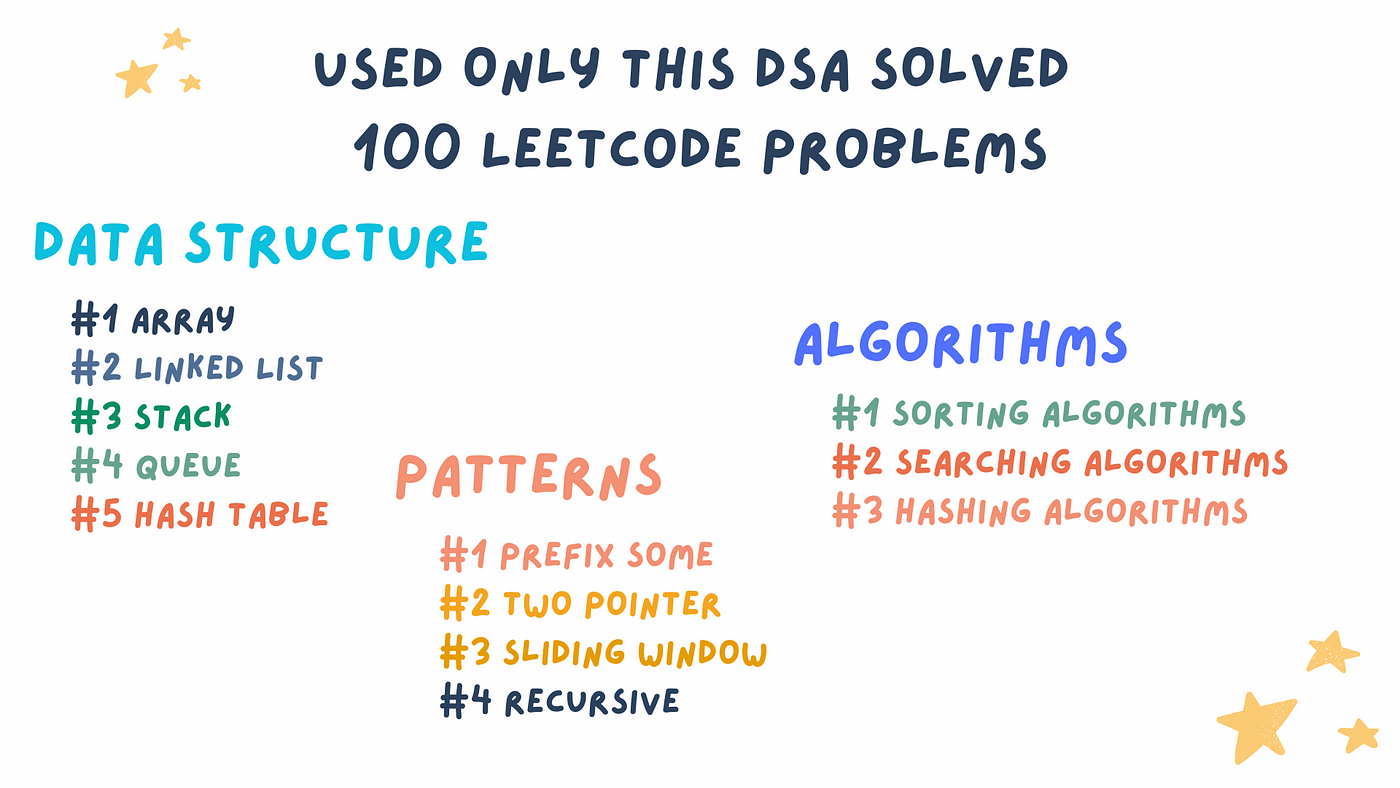 USED ONLY THIS DSA SOLVED
100 LEETCODE PROBLEMS

DATA STRUCTURE

#1 ARRAY
#2 LINKED LIST
#3 STACK
#4 QUEUE
#5 HASH TABLE

PATTERNS

#1 PREFIX SOME
#2 TWO POINTER
#3 SLIDING WINDOW
#4 RECURSIVE

ALGORITHMS

#1 SORTING ALGORITHMS
#2 SEARCHING ALGORITHMS
#3 HASHING ALGORITHMS